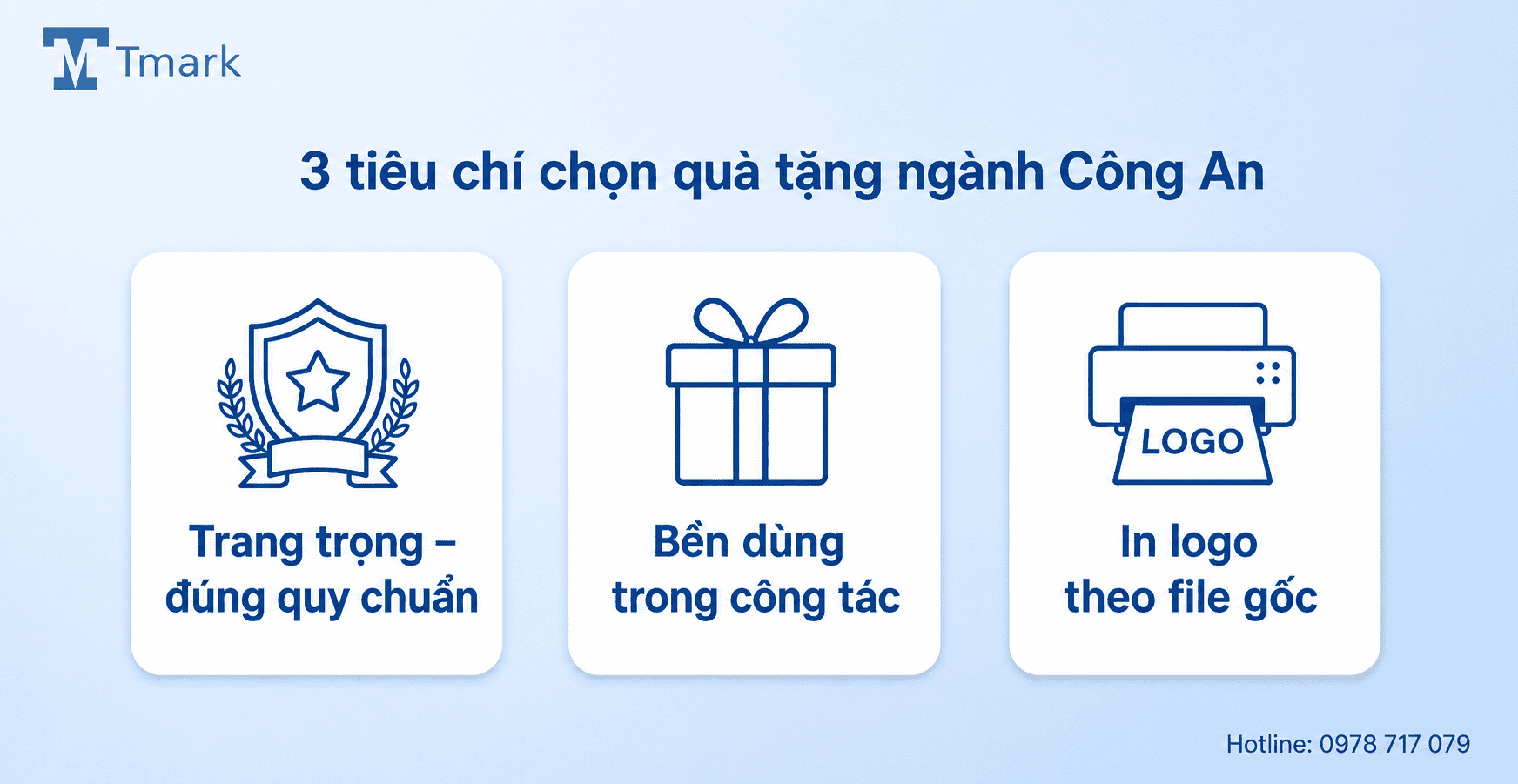 Tmark

3 tiêu chí chọn quà tặng ngành Công An

Trang trọng – đúng quy chuẩn

Bền dùng trong công tác

LOGO

In logo theo file gốc

Hotline: 0978 717 079